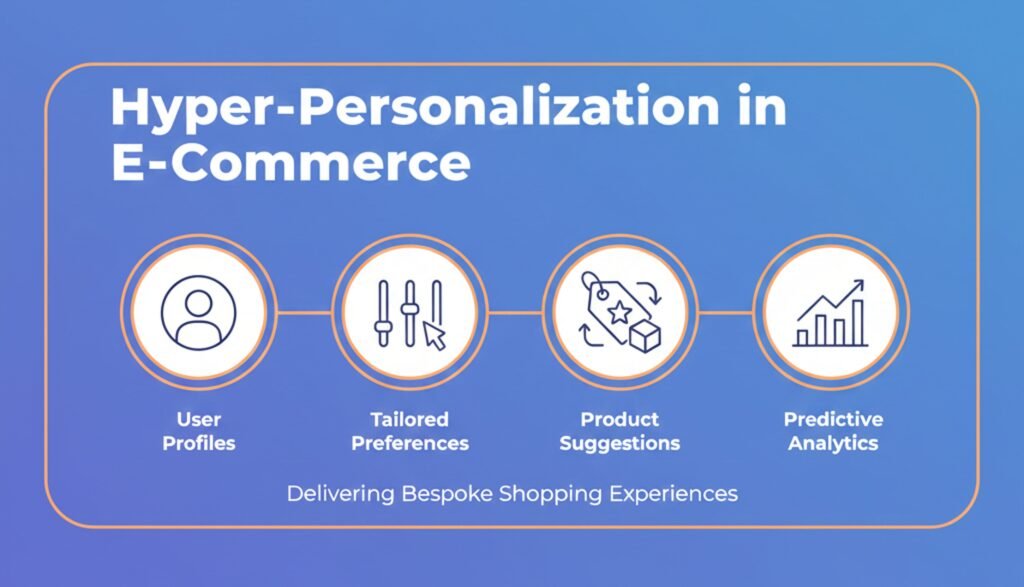 Hyper-Personalization in E-Commerce

User Profiles

Tailored Preferences

Product Suggestions

Predictive Analytics

Delivering Bespoke Shopping Experiences